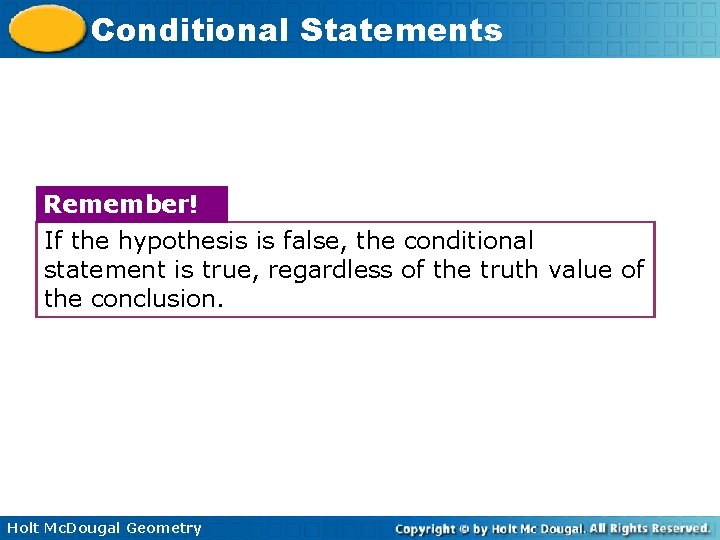 Conditional Statements

Remember!

If the hypothesis is false, the conditional statement is true, regardless of the truth value of the conclusion.

Holt McDougal Geometry

Copyright © by Holt Mc Dougal. All Rights Reserved.